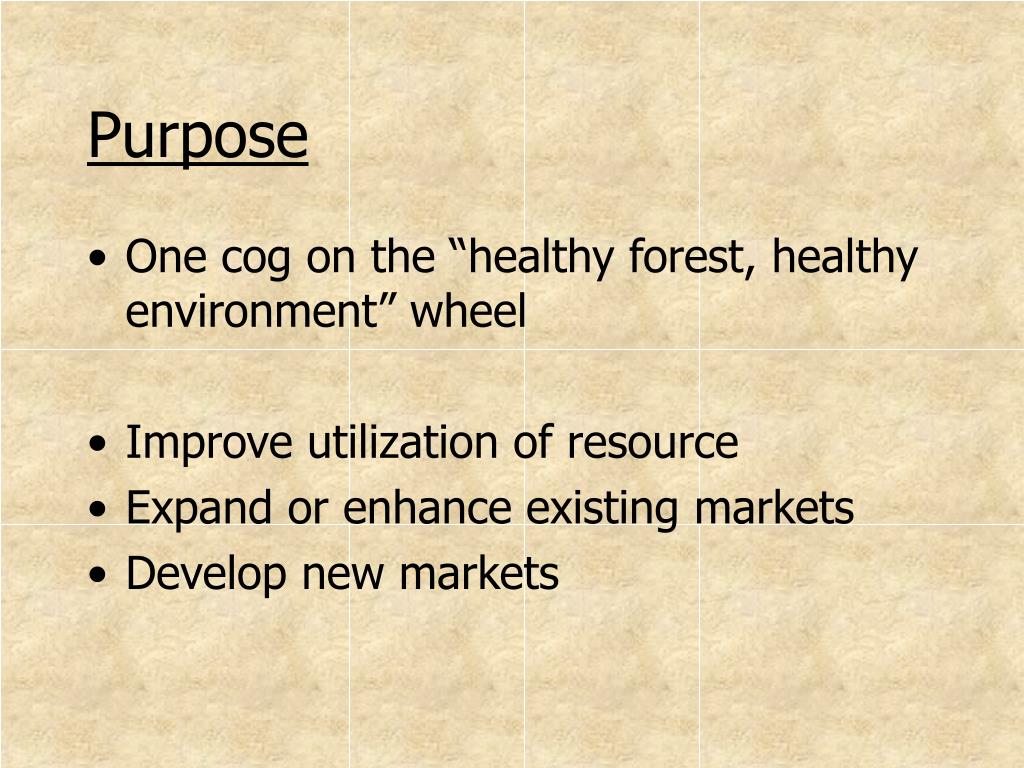 Purpose

• One cog on the “healthy forest, healthy environment” wheel

• Improve utilization of resource
• Expand or enhance existing markets
• Develop new markets